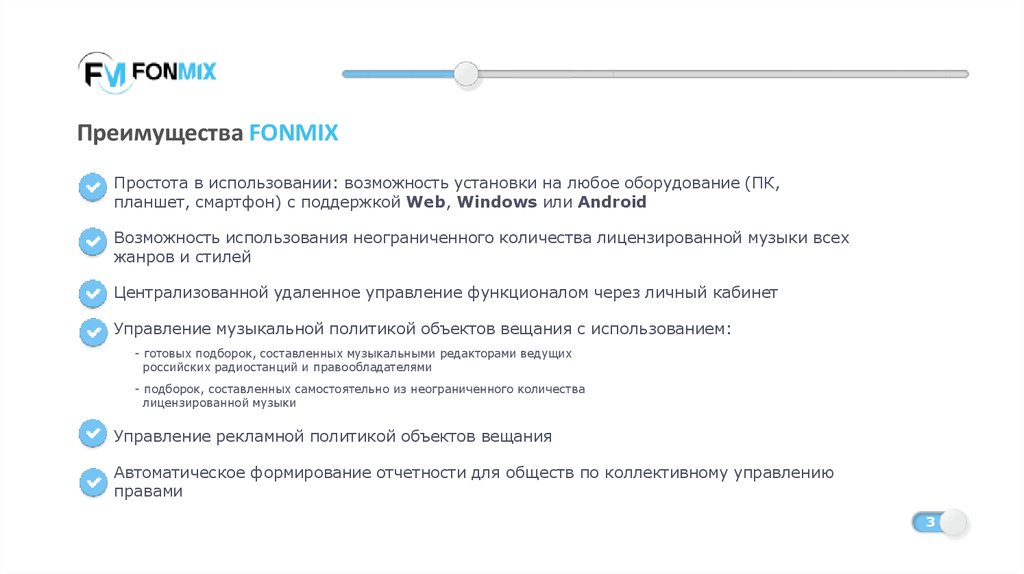 FM FONMIX

Преимущества FONMIX

Простота в использовании: возможность установки на любое оборудование (ПК, планшет, смартфон) с поддержкой Web, Windows или Android

Возможность использования неограниченного количества лицензированной музыки всех жанров и стилей

Централизованной удаленное управление функционалом через личный кабинет

Управление музыкальной политикой объектов вещания с использованием:

- готовых подборок, составленных музыкальными редакторами ведущих российских радиостанций и правообладателями

- подборок, составленных самостоятельно из неограниченного количества лицензированной музыки

Управление рекламной политикой объектов вещания

Автоматическое формирование отчетности для обществ по коллективному управлению правами

3